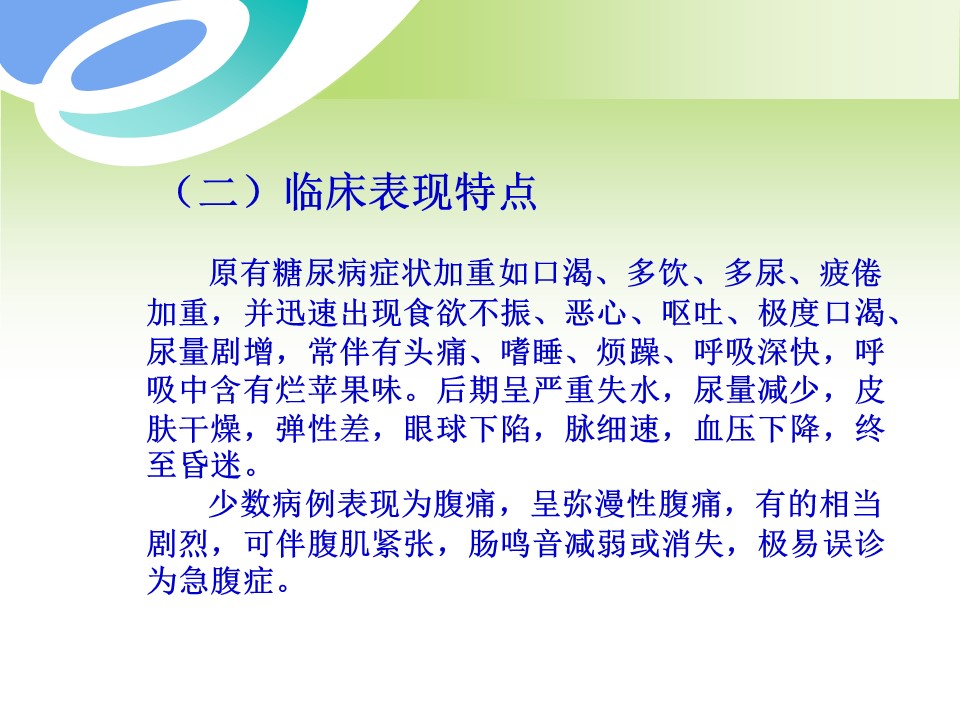 （二）临床表现特点

原有糖尿病症状加重如口渴、多饮、多尿、疲倦加重，并迅速出现食欲不振、恶心、呕吐、极度口渴、尿量剧增，常伴有头痛、嗜睡、烦躁、呼吸深快，呼吸中含有烂苹果味。后期呈严重失水，尿量减少，皮肤干燥，弹性差，眼球下陷，脉细速，血压下降，终至昏迷。

少数病例表现为腹痛，呈弥漫性腹痛，有的相当剧烈，可伴腹肌紧张，肠鸣音减弱或消失，极易误诊为急腹症。